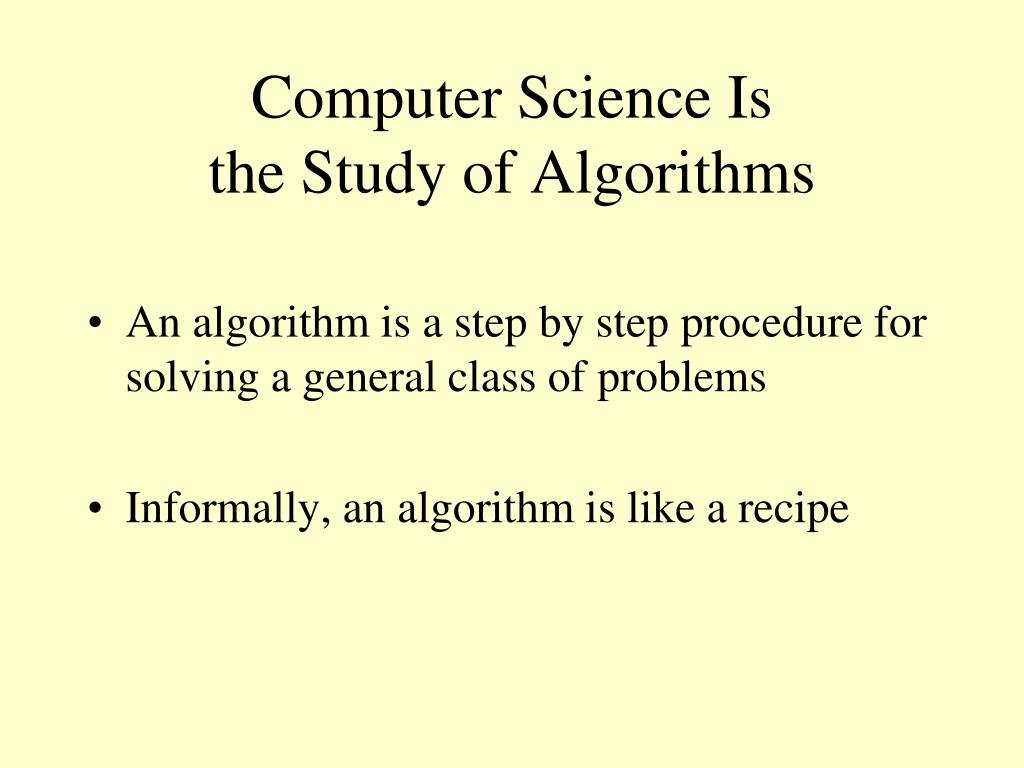 Computer Science Is
the Study of Algorithms

• An algorithm is a step by step procedure for solving a general class of problems

• Informally, an algorithm is like a recipe